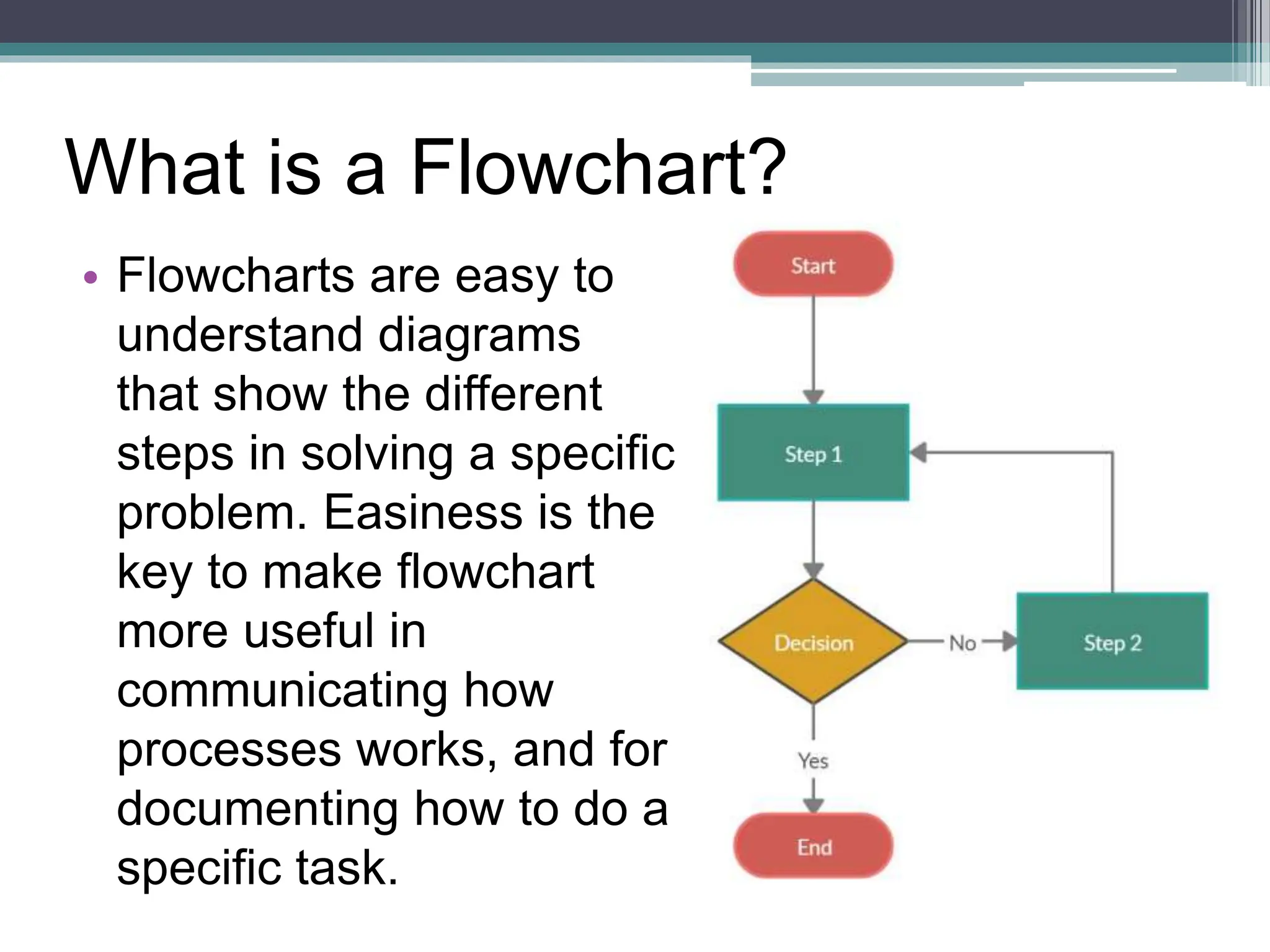 What is a Flowchart?

• Flowcharts are easy to understand diagrams that show the different steps in solving a specific problem. Easiness is the key to make flowchart more useful in communicating how processes works, and for documenting how to do a specific task.

Start

Step 1

Decision

No

Step 2

Yes

End